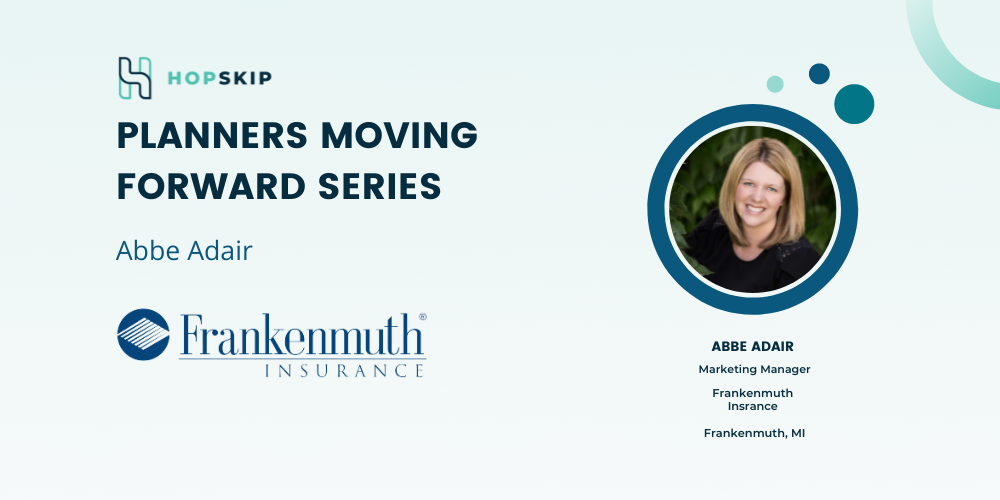 HOPSKIP

PLANNERS MOVING FORWARD SERIES

Abbe Adair

Frankenmuth®
INSURANCE

ABBE ADAIR

Marketing Manager

Frankenmuth Insrance

Frankenmuth, MI